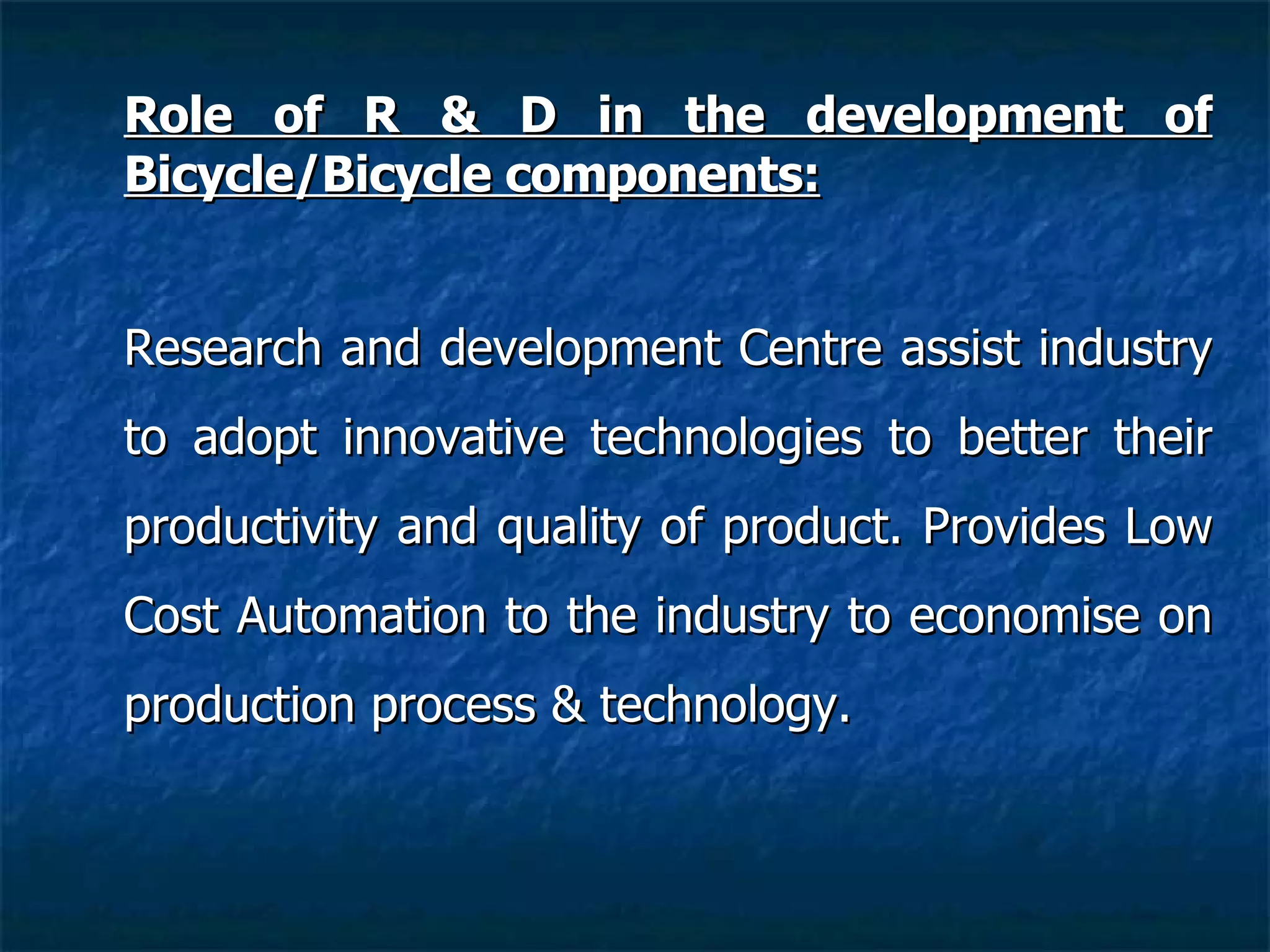 Role of R & D in the development of Bicycle/Bicycle components:

Research and development Centre assist industry to adopt innovative technologies to better their productivity and quality of product. Provides Low Cost Automation to the industry to economise on production process & technology.